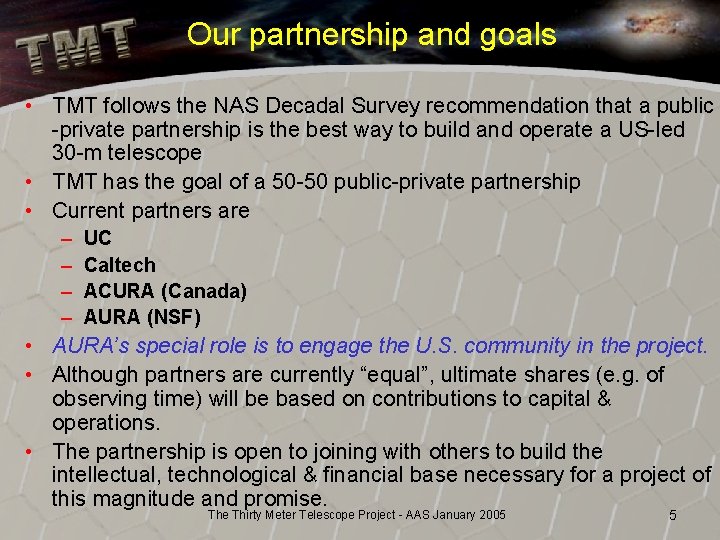 TMT

Our partnership and goals

• TMT follows the NAS Decadal Survey recommendation that a public -private partnership is the best way to build and operate a US-led 30-m telescope
• TMT has the goal of a 50-50 public-private partnership
• Current partners are
– UC
– Caltech
– ACURA (Canada)
– AURA (NSF)
• AURA's special role is to engage the U.S. community in the project.
• Although partners are currently "equal", ultimate shares (e.g. of observing time) will be based on contributions to capital & operations.
• The partnership is open to joining with others to build the intellectual, technological & financial base necessary for a project of this magnitude and promise.

The Thirty Meter Telescope Project - AAS January 2005

5